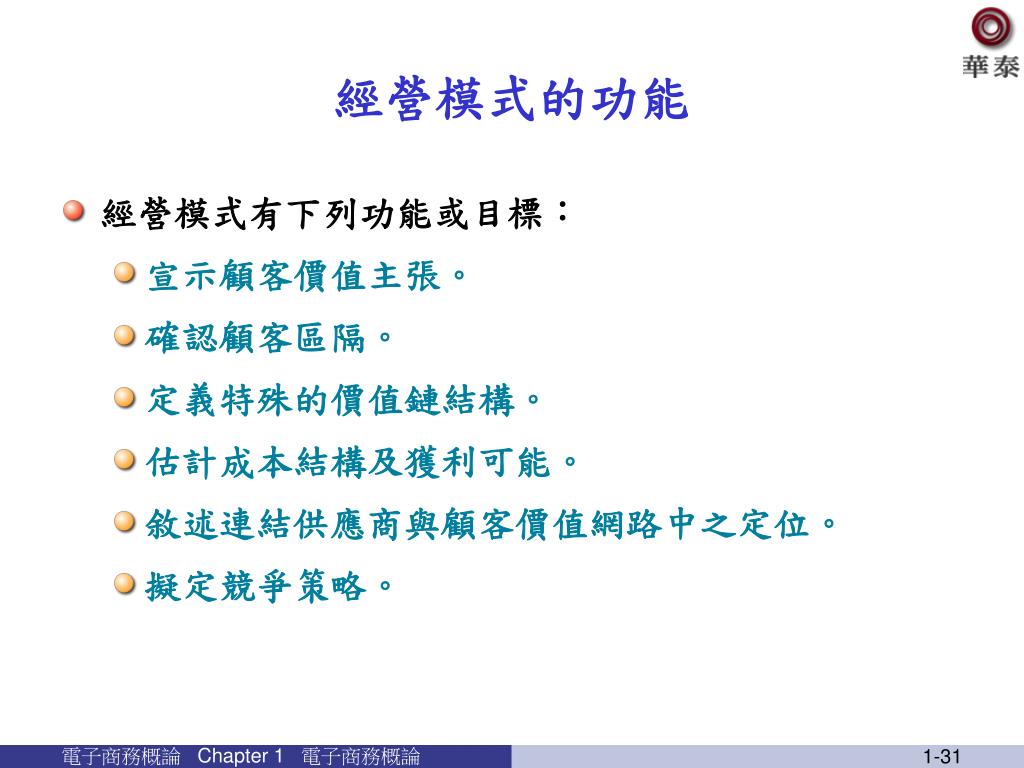 華泰

經營模式的功能

經營模式有下列功能或目標：

宣示顧客價值主張。

確認顧客區隔。

定義特殊的價值鏈結構。

估計成本結構及獲利可能。

敘述連結供應商與顧客價值網路中之定位。

擬定競爭策略。

電子商務概論 Chapter 1 電子商務概論

1-31